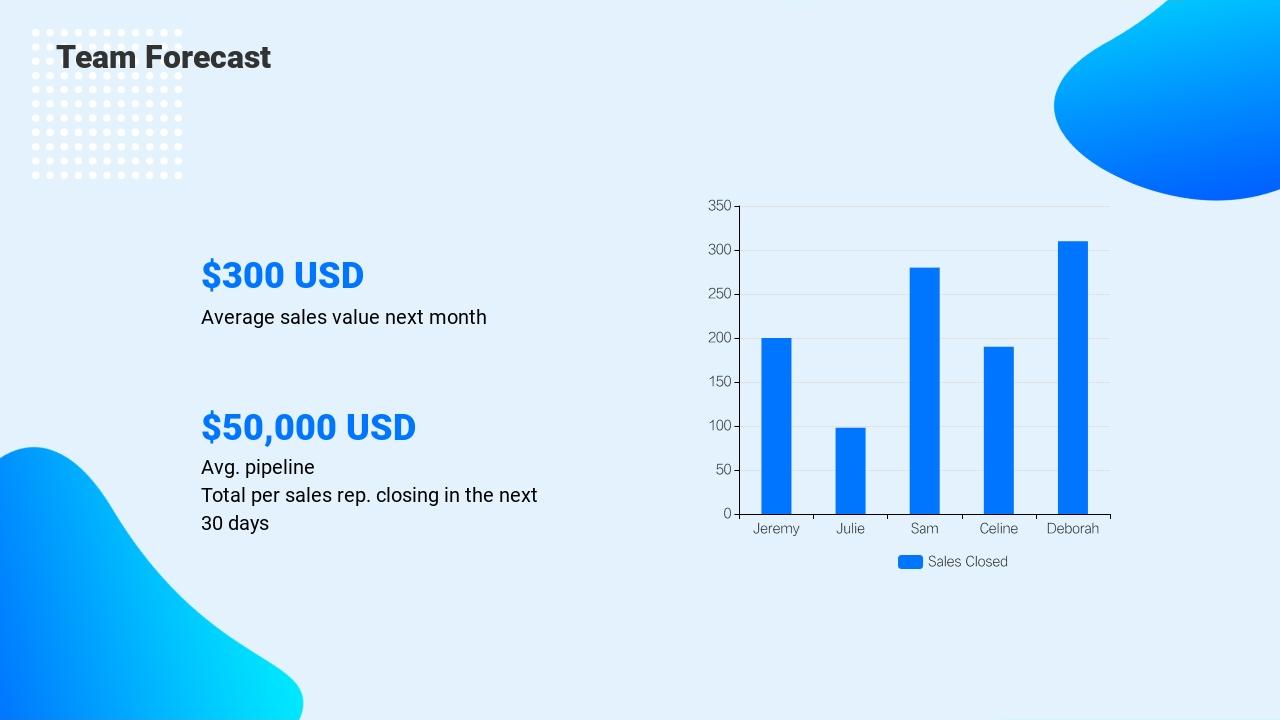 Team Forecast

$300 USD
Average sales value next month

$50,000 USD
Avg. pipeline
Total per sales rep. closing in the next 30 days

350
300
250
200
150
100
50
0
Jeremy
Julie
Sam
Celine
Deborah
Sales Closed